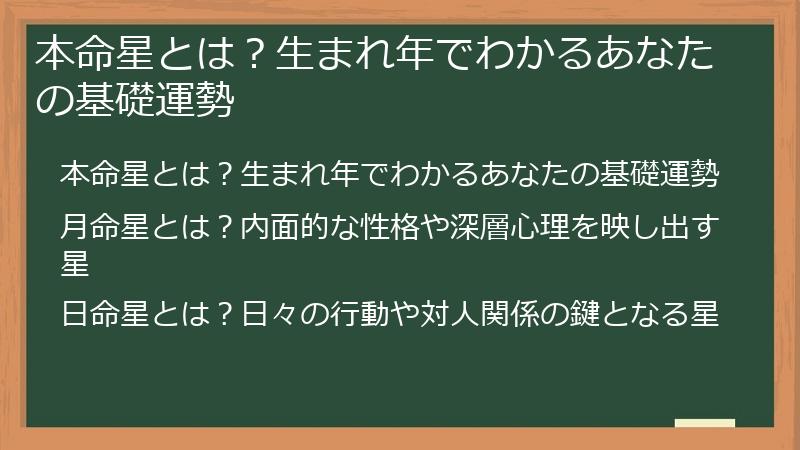 本命星とは？生まれ年でわかるあなたの基礎運勢

本命星とは？生まれ年でわかるあなたの基礎運勢

月命星とは？内面的な性格や深層心理を映し出す星

日命星とは？日々の行動や対人関係の鍵となる星